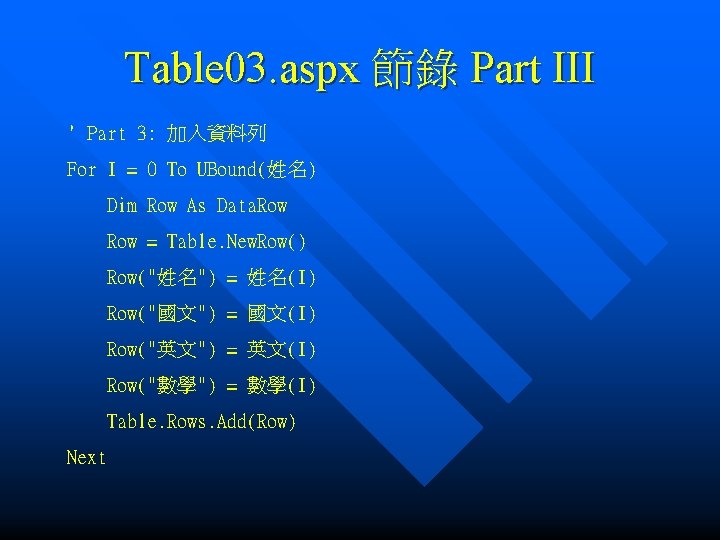 Table03.aspx 節錄 Part III

' Part 3: 加入資料列
For I = 0 To UBound(姓名)
Dim Row As DataRow
Row = Table.NewRow()
Row("姓名") = 姓名(I)
Row("國文") = 國文(I)
Row("英文") = 英文(I)
Row("數學") = 數學(I)
Table.Rows.Add(Row)
Next